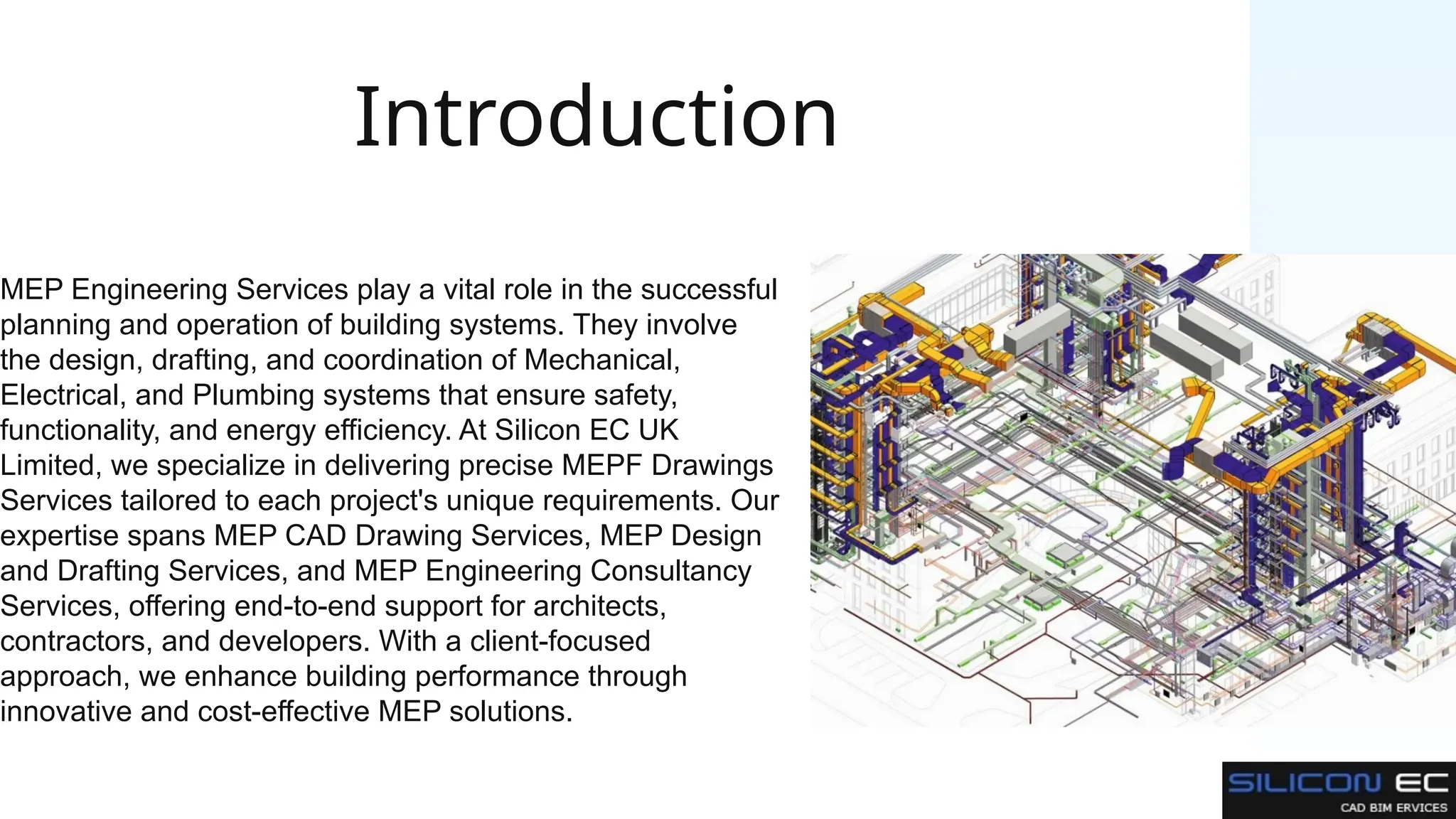 Introduction

MEP Engineering Services play a vital role in the successful planning and operation of building systems. They involve the design, drafting, and coordination of Mechanical, Electrical, and Plumbing systems that ensure safety, functionality, and energy efficiency. At Silicon EC UK Limited, we specialize in delivering precise MEPF Drawings Services tailored to each project's unique requirements. Our expertise spans MEP CAD Drawing Services, MEP Design and Drafting Services, and MEP Engineering Consultancy Services, offering end-to-end support for architects, contractors, and developers. With a client-focused approach, we enhance building performance through innovative and cost-effective MEP solutions.

SILICON EC
CAD BIM ERVICES